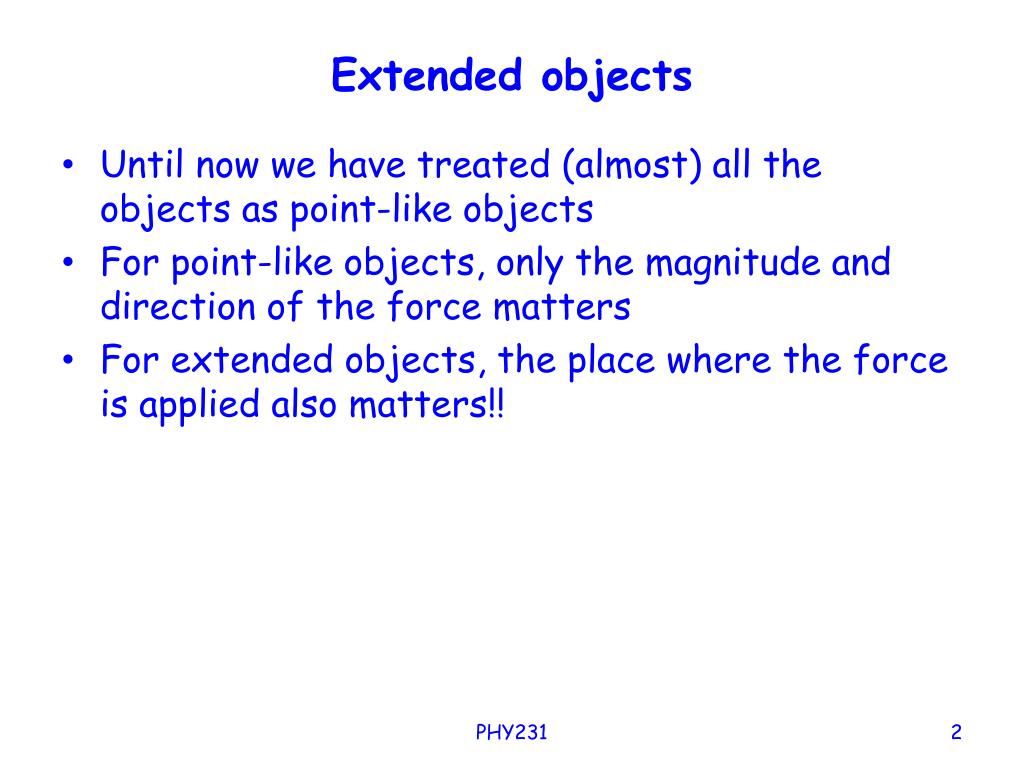 Extended objects

• Until now we have treated (almost) all the objects as point-like objects
• For point-like objects, only the magnitude and direction of the force matters
• For extended objects, the place where the force is applied also matters!!

PHY231

2